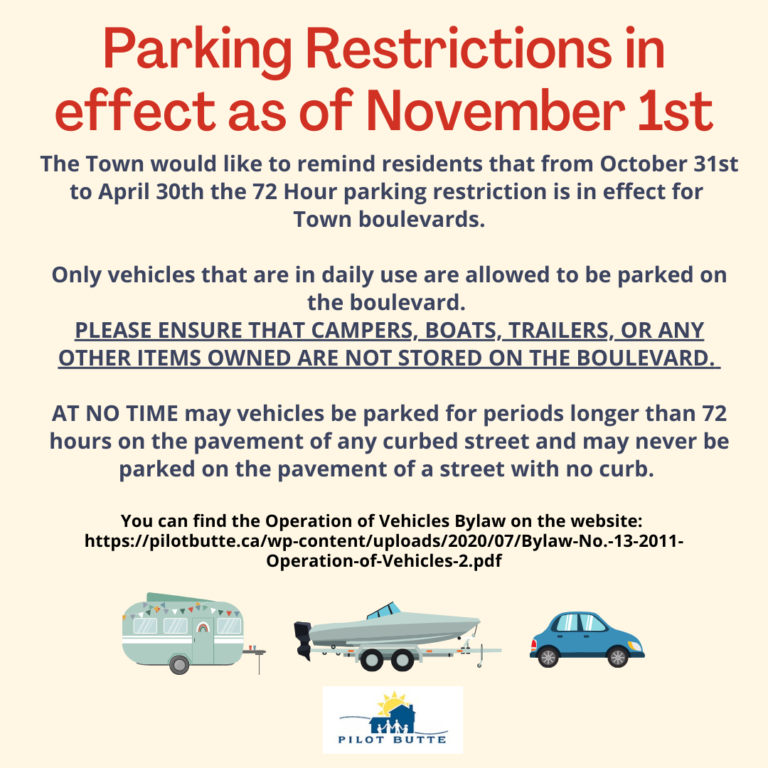 Parking Restrictions in effect as of November 1st

The Town would like to remind residents that from October 31st to April 30th the 72 Hour parking restriction is in effect for Town boulevards.

Only vehicles that are in daily use are allowed to be parked on the boulevard.
PLEASE ENSURE THAT CAMPERS, BOATS, TRAILERS, OR ANY OTHER ITEMS OWNED ARE NOT STORED ON THE BOULEVARD.

AT NO TIME may vehicles be parked for periods longer than 72 hours on the pavement of any curbed street and may never be parked on the pavement of a street with no curb.

You can find the Operation of Vehicles Bylaw on the website: https://pilotbutte.ca/wp-content/uploads/2020/07/Bylaw-No.-13-2011-Operation-of-Vehicles-2.pdf

PILOT BUTTE